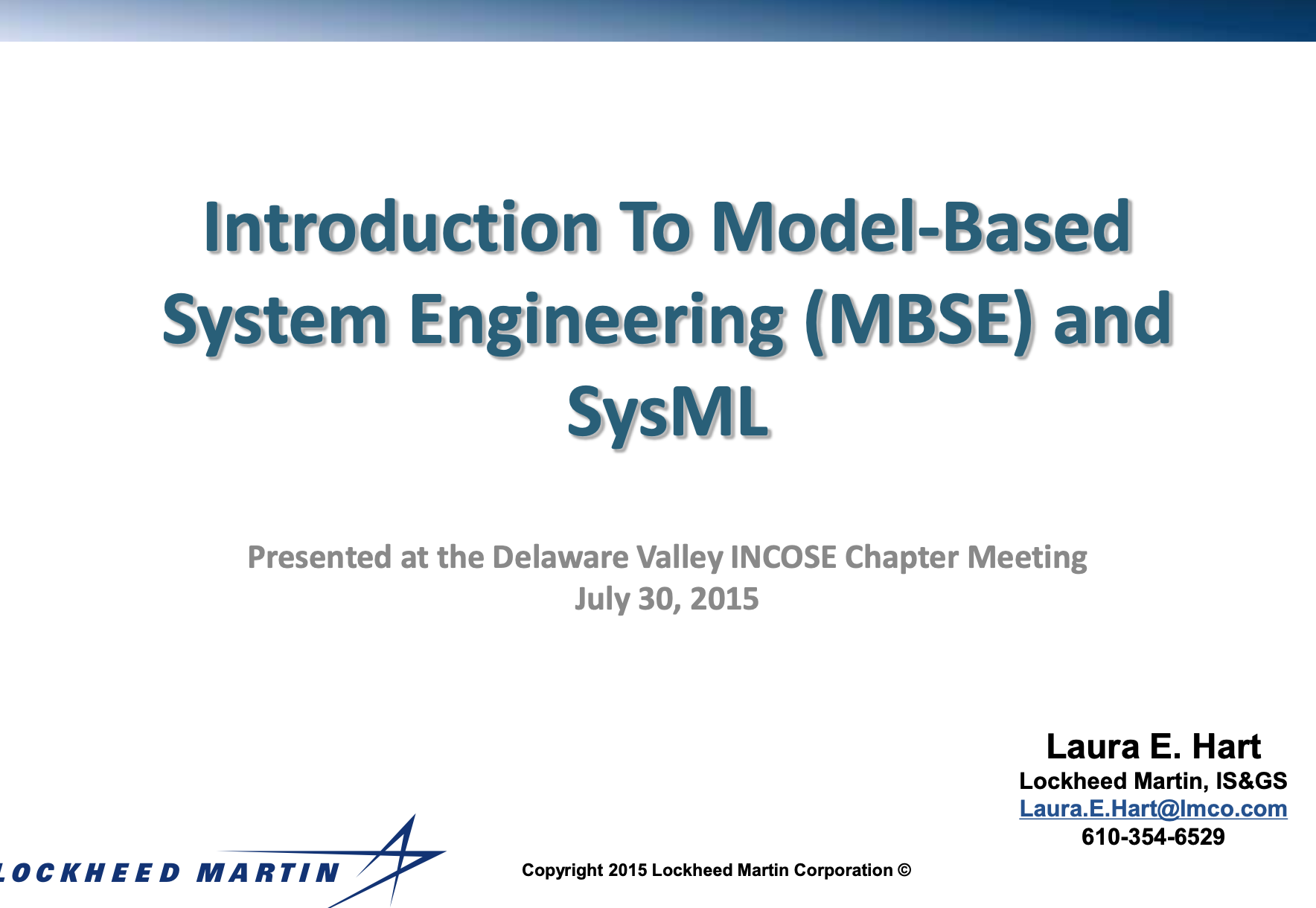 Introduction To Model-Based System Engineering (MBSE) and SysML

Presented at the Delaware Valley INCOSE Chapter Meeting
July 30, 2015

Laura E. Hart
Lockheed Martin, IS&GS
Laura.E.Hart@lmco.com
610-354-6529

LOCKHEED MARTIN

Copyright 2015 Lockheed Martin Corporation ©